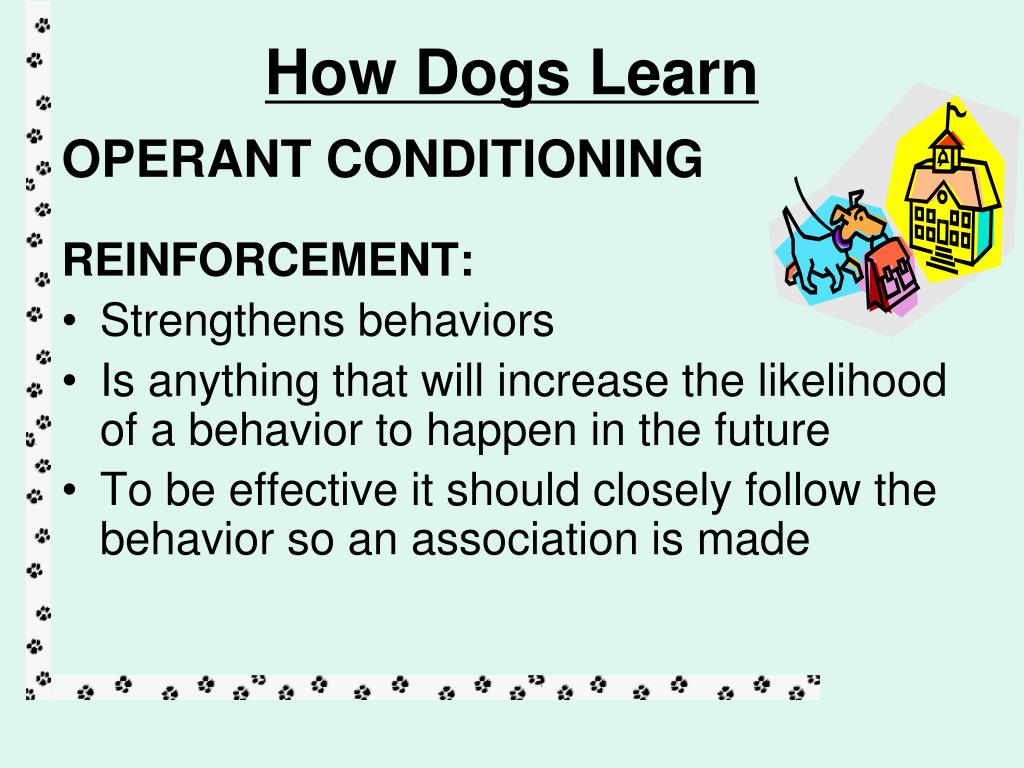 How Dogs Learn

OPERANT CONDITIONING

REINFORCEMENT:

• Strengthens behaviors
• Is anything that will increase the likelihood of a behavior to happen in the future
• To be effective it should closely follow the behavior so an association is made